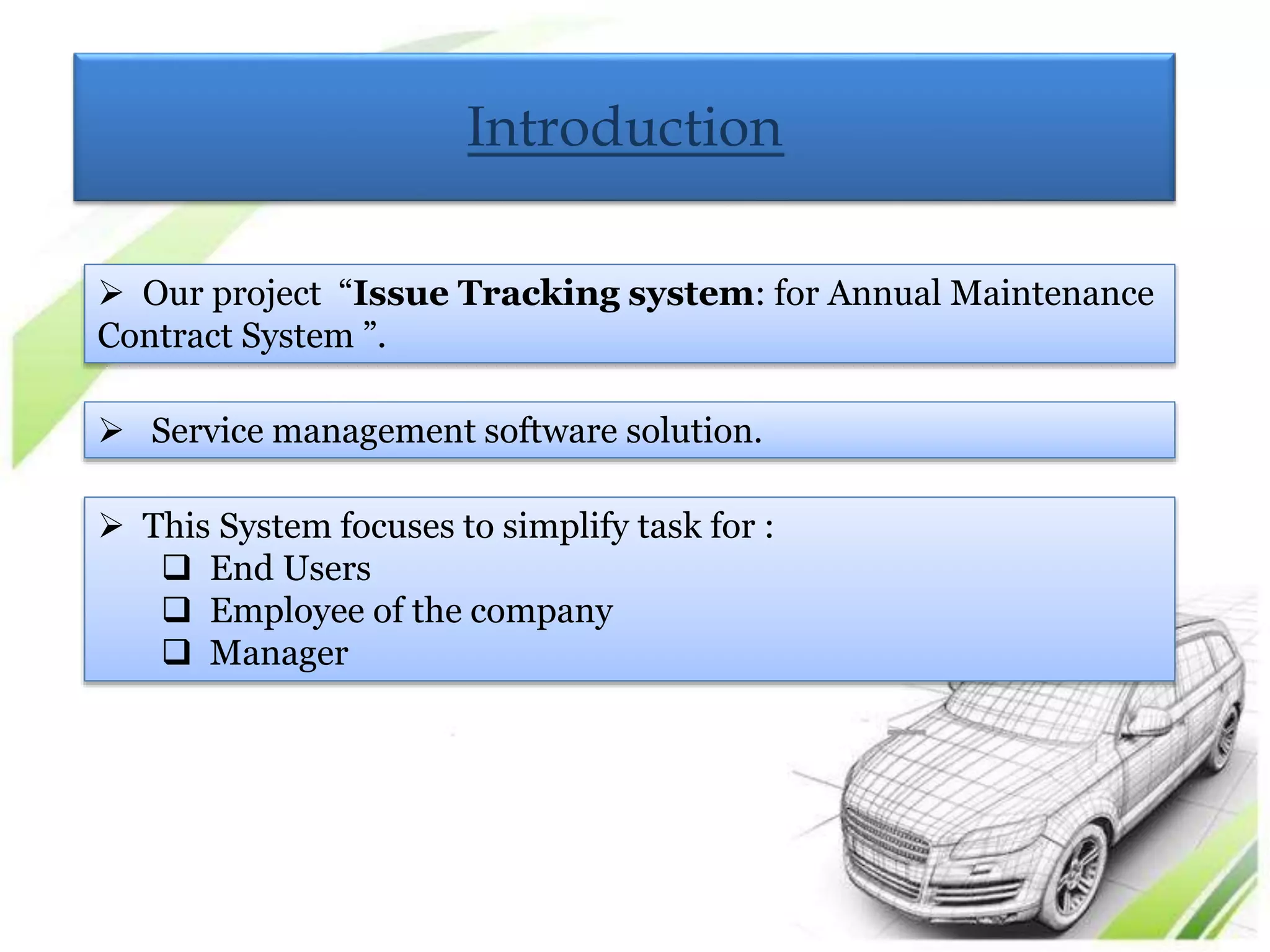 Introduction

➢ Our project “Issue Tracking system: for Annual Maintenance Contract System ”.

➢ Service management software solution.

➢ This System focuses to simplify task for :
❑ End Users
❑ Employee of the company
❑ Manager